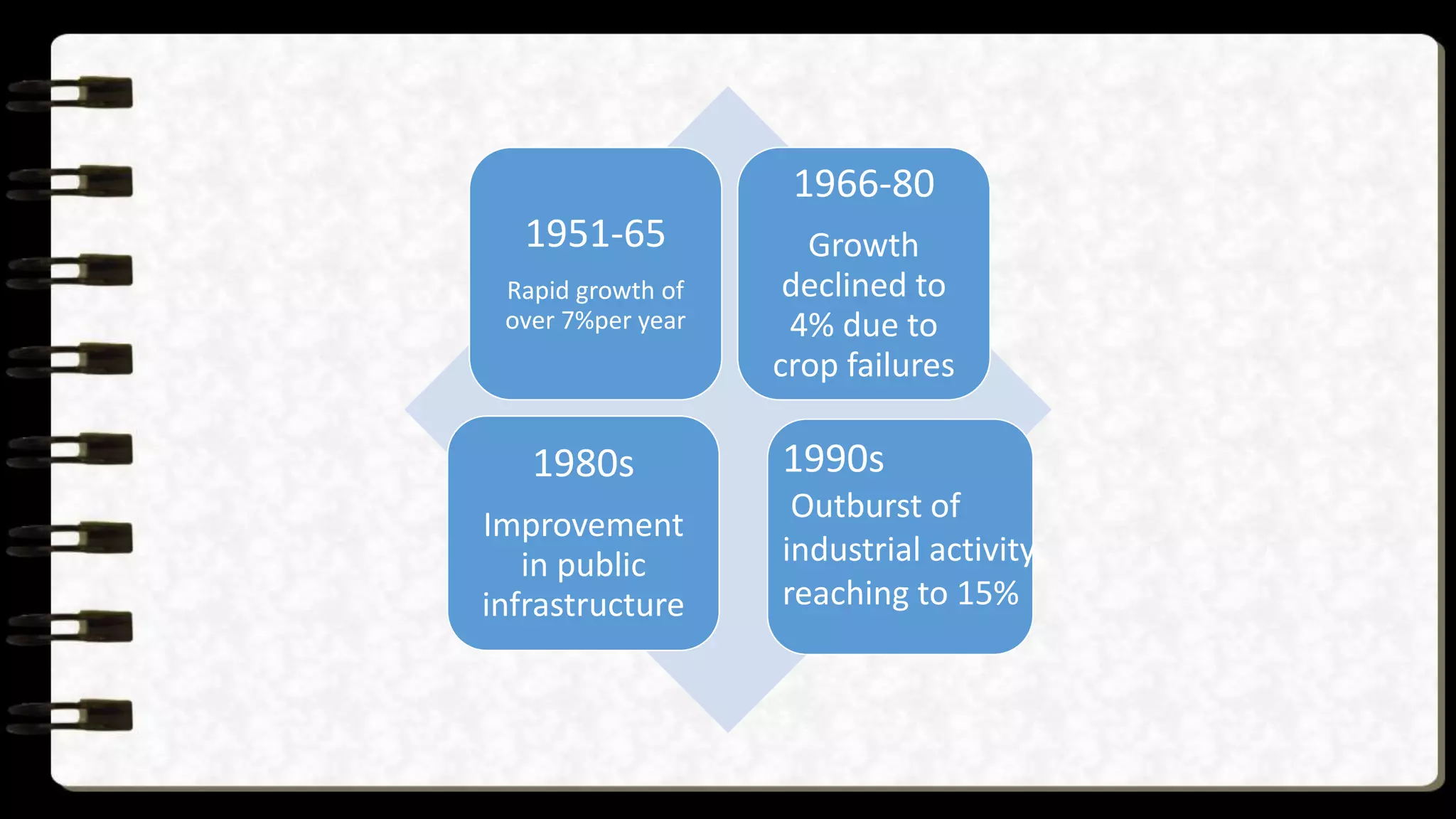 1951-65

Rapid growth of over 7%per year

1966-80

Growth declined to 4% due to crop failures

1980s

Improvement in public infrastructure

1990s

Outburst of industrial activity reaching to 15%